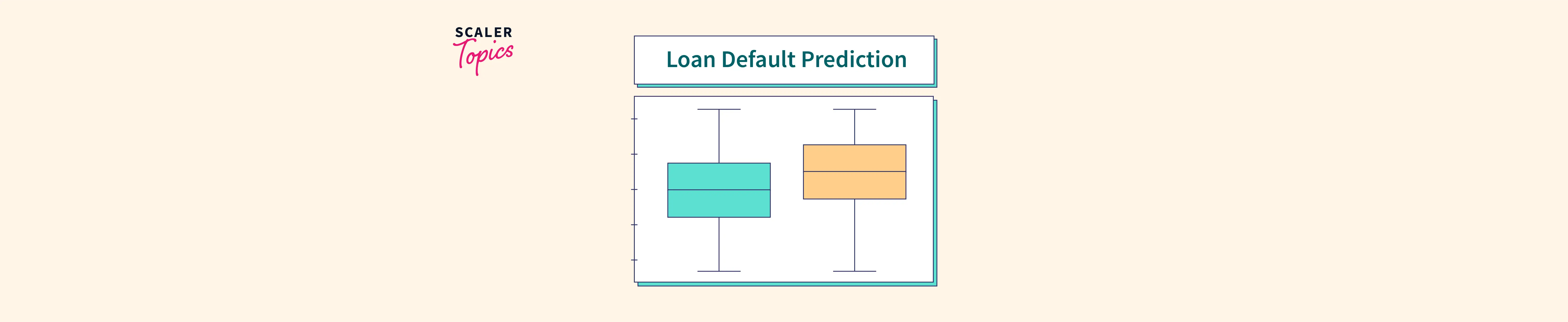 SCALER
Topics

Loan Default Prediction